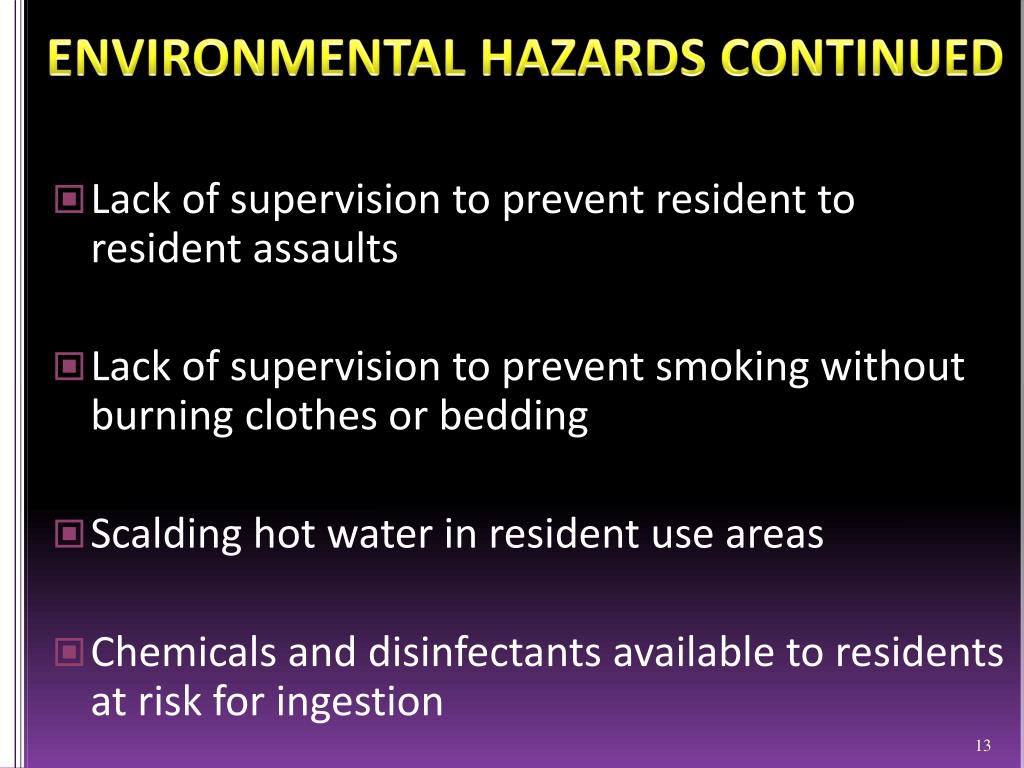 ENVIRONMENTAL HAZARDS CONTINUED

Lack of supervision to prevent resident to resident assaults

Lack of supervision to prevent smoking without burning clothes or bedding

Scalding hot water in resident use areas

Chemicals and disinfectants available to residents at risk for ingestion

13